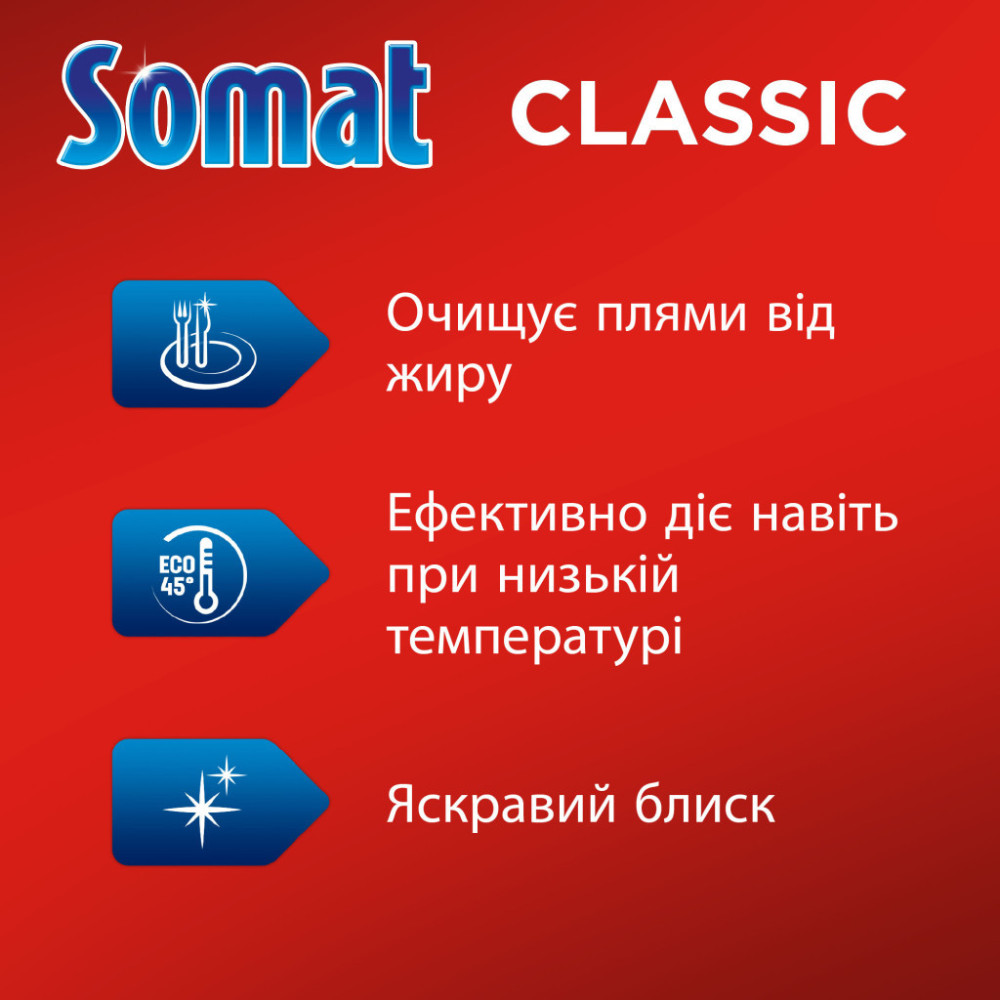 Somat CLASSIC

Очищує плями від жиру

ECO 45°

Ефективно діє навіть при низькій температурі

Яскравий блиск